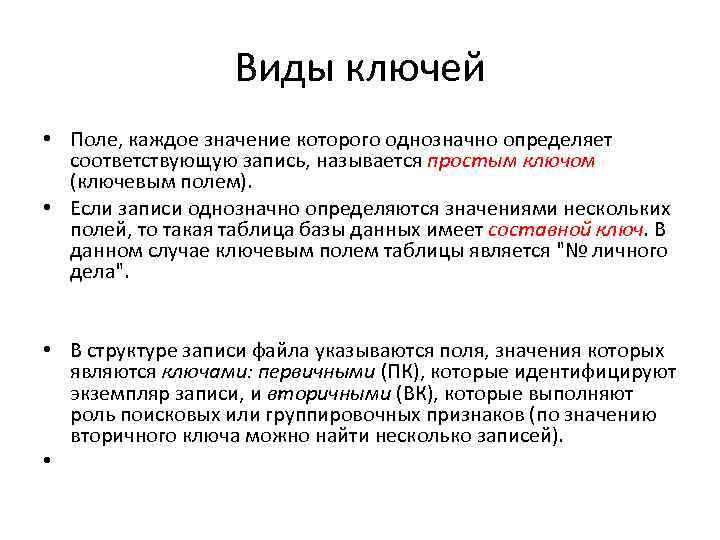 Виды ключей

• Поле, каждое значение которого однозначно определяет соответствующую запись, называется простым ключом (ключевым полем).

• Если записи однозначно определяются значениями нескольких полей, то такая таблица базы данных имеет составной ключ. В данном случае ключевым полем таблицы является "№ личного дела".

• В структуре записи файла указываются поля, значения которых являются ключами: первичными (ПК), которые идентифицируют экземпляр записи, и вторичными (ВК), которые выполняют роль поисковых или группировочных признаков (по значению вторичного ключа можно найти несколько записей).

•